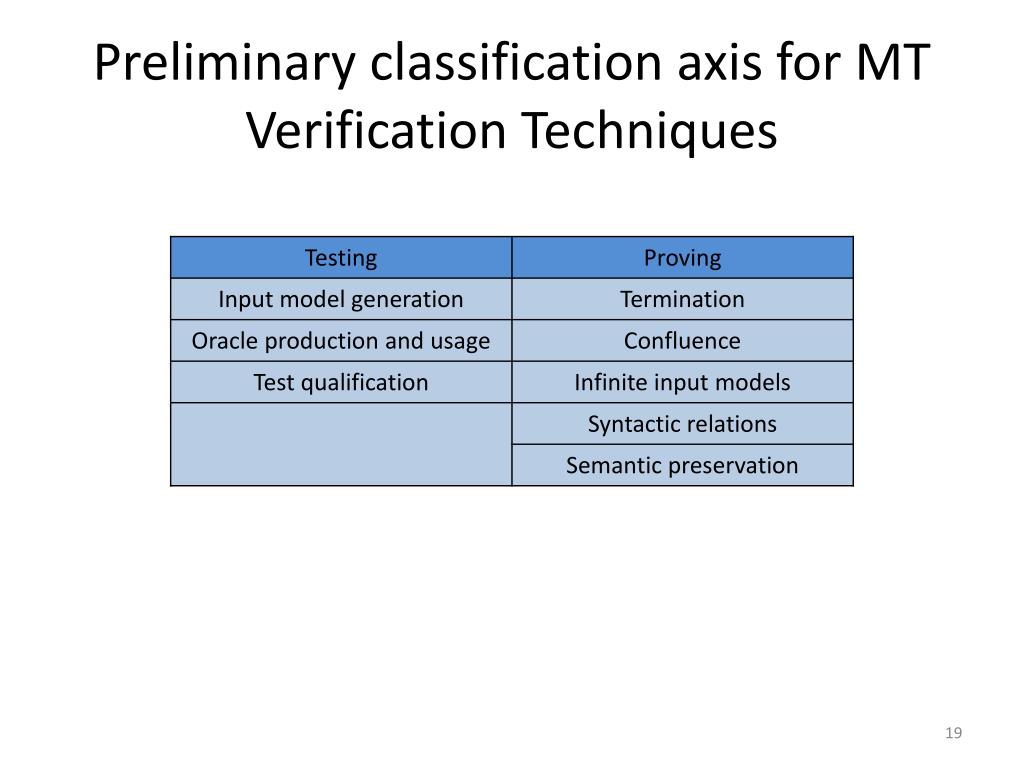 Preliminary classification axis for MT Verification Techniques

| Testing | Proving |
|---|---|
| Input model generation | Termination |
| Oracle production and usage | Confluence |
| Test qualification | Infinite input models |
| | Syntactic relations |
| | Semantic preservation |

19